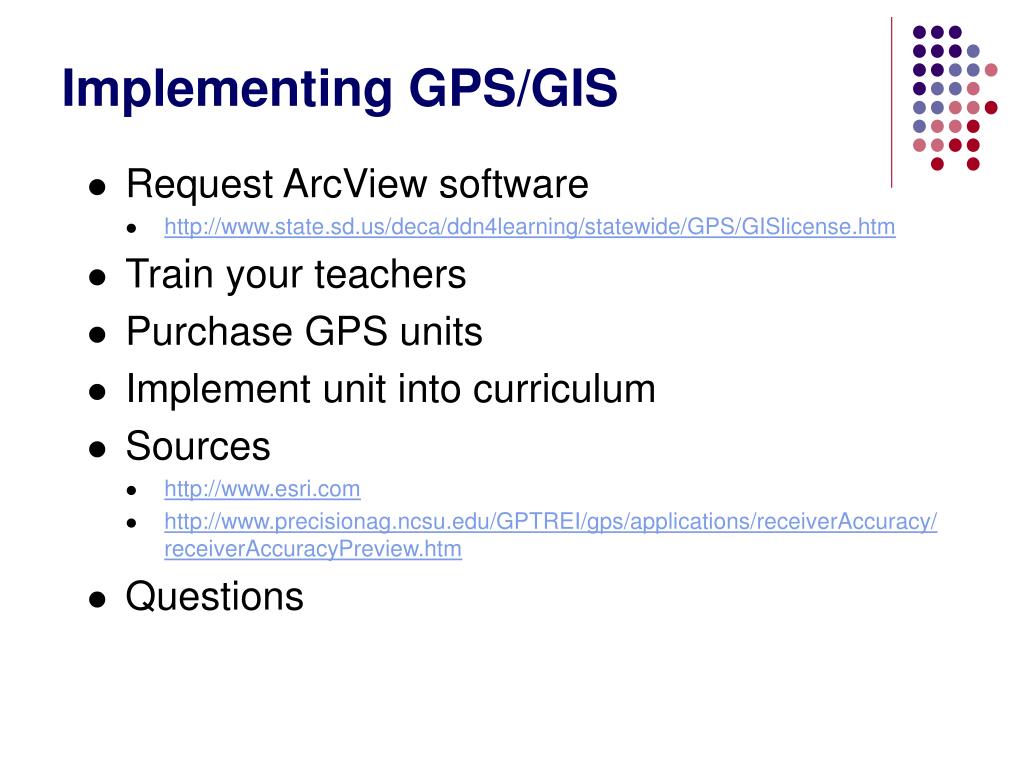 Implementing GPS/GIS

- Request ArcView software
  - http://www.state.sd.us/deca/ddn4learning/statewide/GPS/GISlicense.htm
- Train your teachers
- Purchase GPS units
- Implement unit into curriculum
- Sources
  - http://www.esri.com
  - http://www.precisionag.ncsu.edu/GPTREI/gps/applications/receiverAccuracy/receiverAccuracyPreview.htm
- Questions